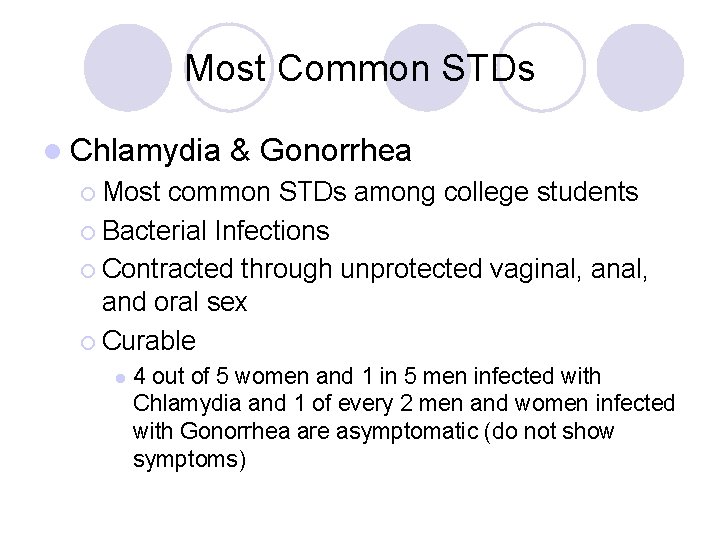 Most Common STDs

Chlamydia & Gonorrhea

Most common STDs among college students

Bacterial Infections

Contracted through unprotected vaginal, anal, and oral sex

Curable

4 out of 5 women and 1 in 5 men infected with Chlamydia and 1 of every 2 men and women infected with Gonorrhea are asymptomatic (do not show symptoms)